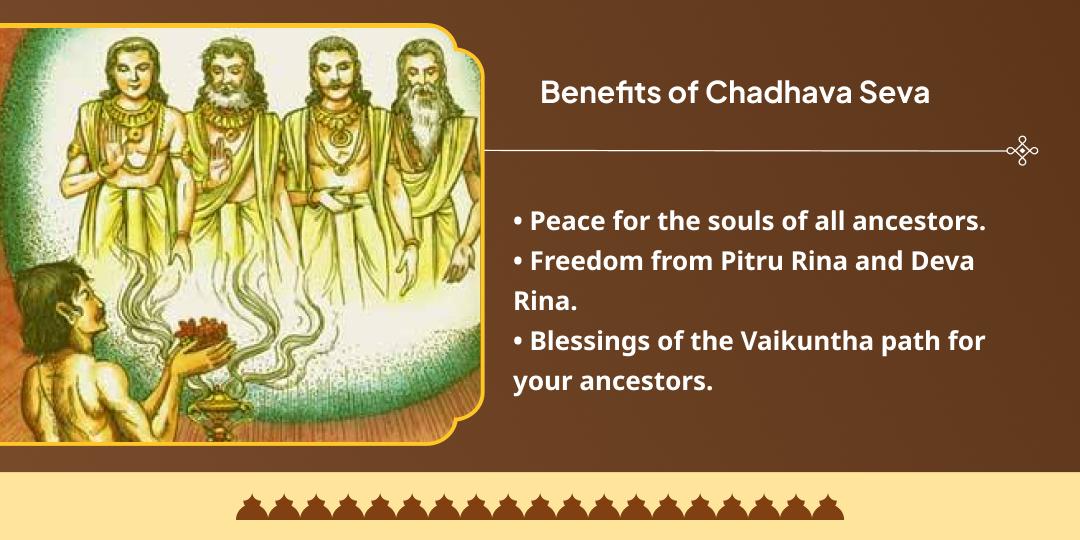 Benefits of Chadhava Seva

• Peace for the souls of all ancestors.
• Freedom from Pitru Rina and Deva Rina.
• Blessings of the Vaikuntha path for your ancestors.